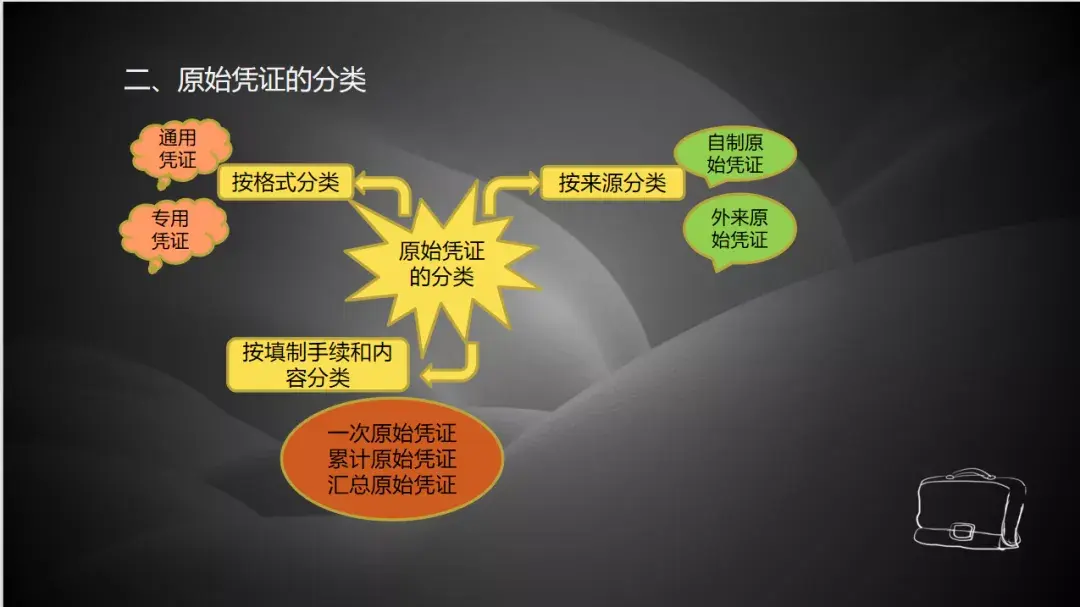 二、原始凭证的分类

通用凭证

专用凭证

按格式分类

原始凭证的分类

按来源分类

自制原始凭证

外来原始凭证

按填制手续和内容分类

一次原始凭证
累计原始凭证
汇总原始凭证